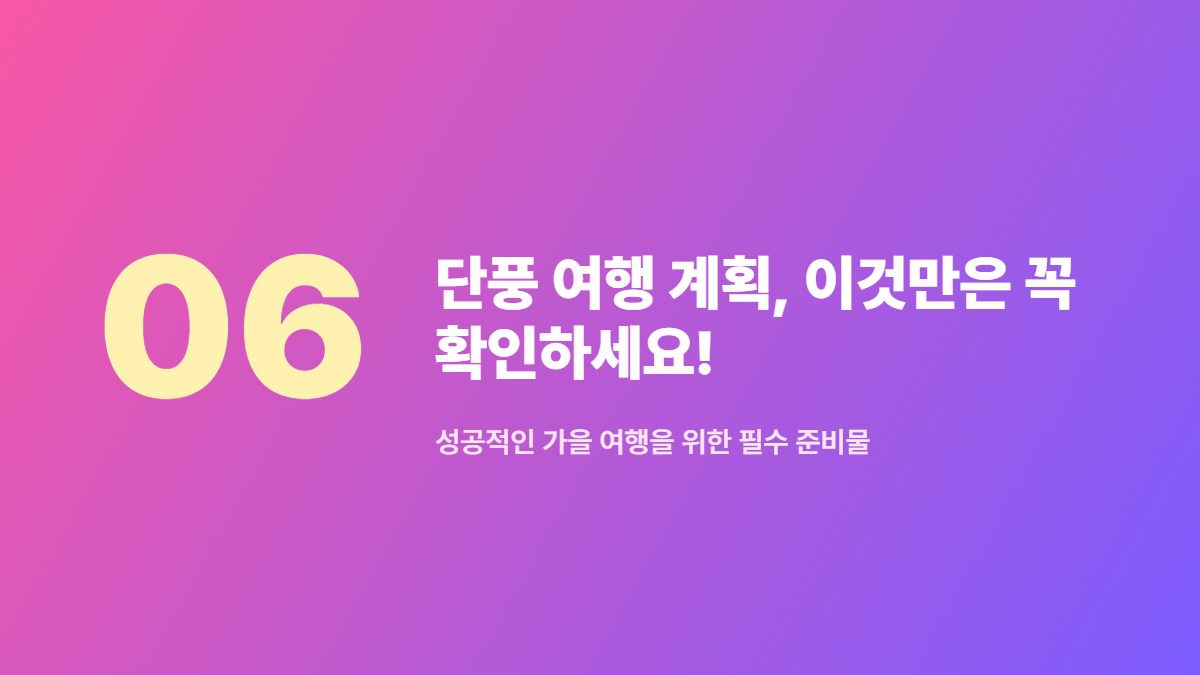 06

단풍 여행 계획, 이것만은 꼭 확인하세요!

성공적인 가을 여행을 위한 필수 준비물